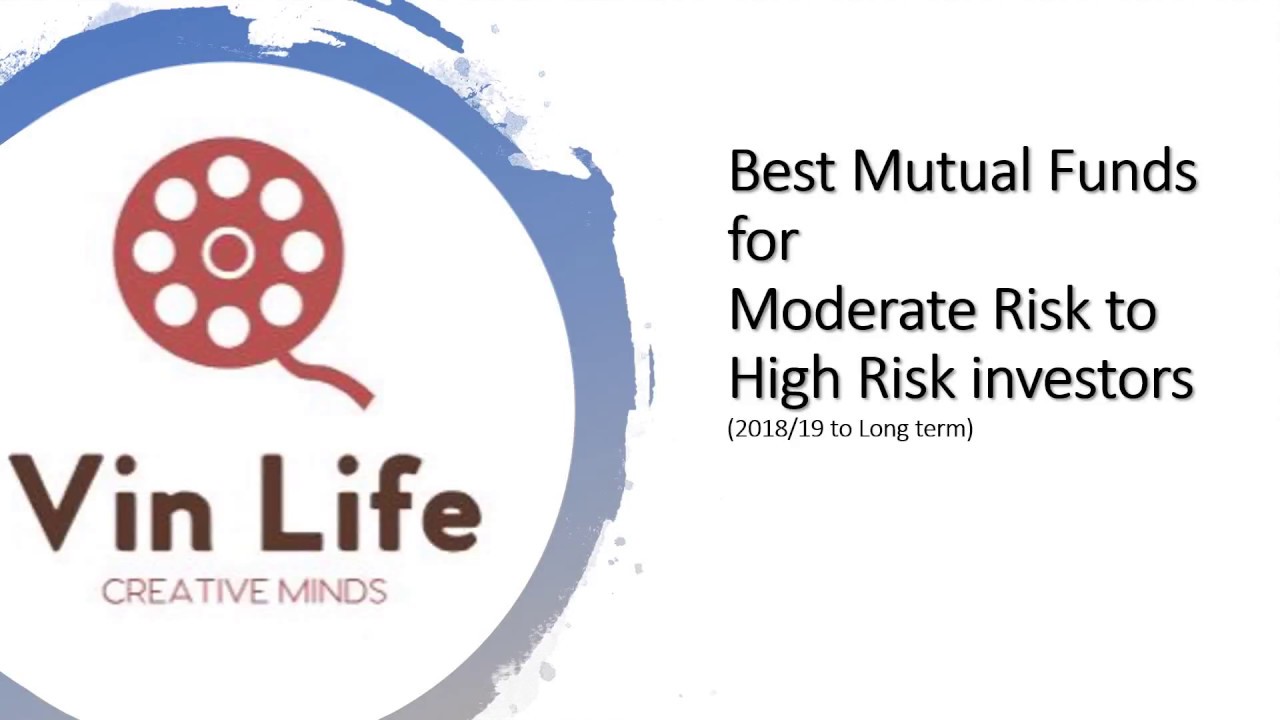 Vin Life
CREATIVE MINDS

Best Mutual Funds for
Moderate Risk to High Risk investors
(2018/19 to Long term)